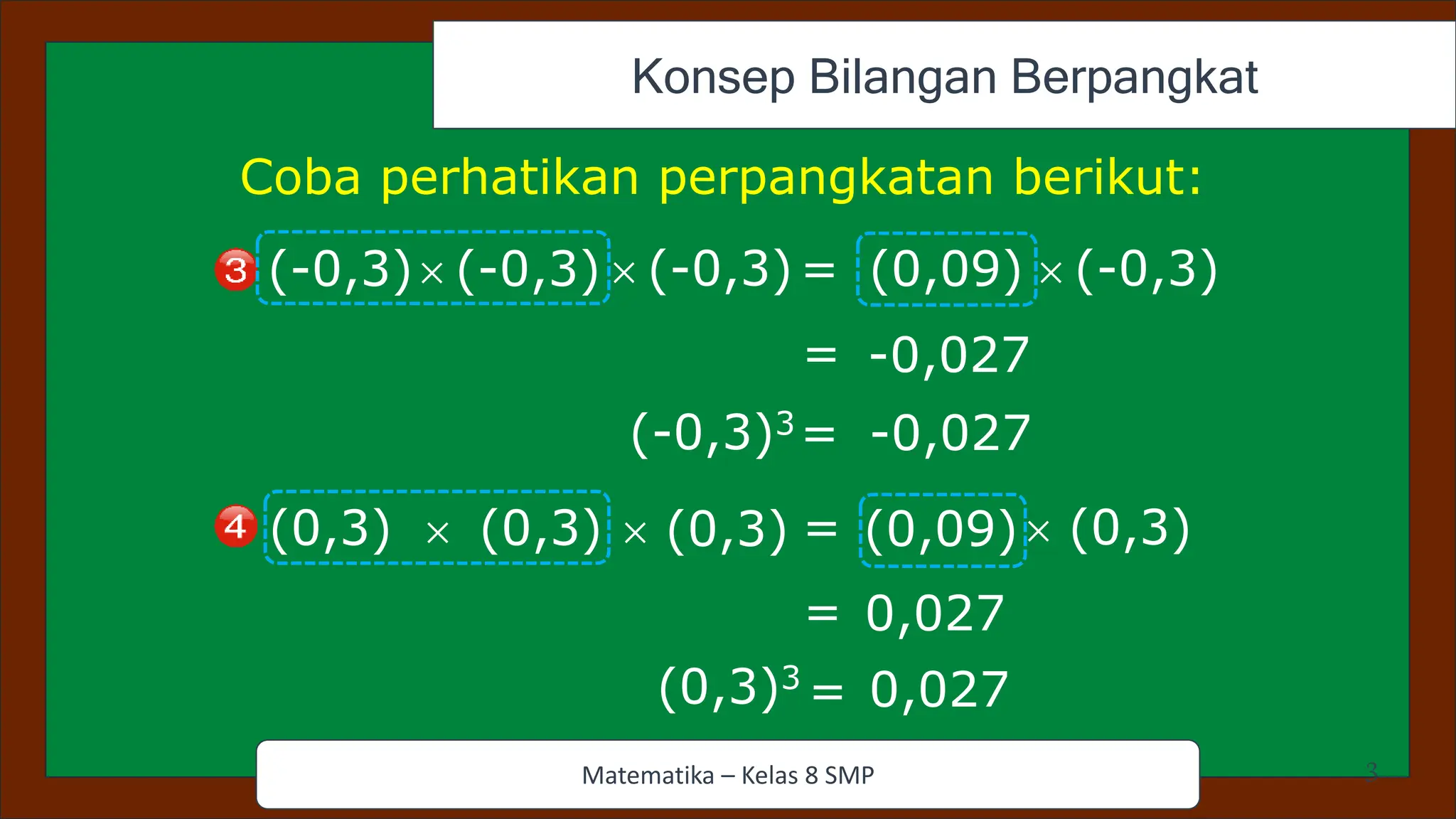 Konsep Bilangan Berpangkat

Coba perhatikan perpangkatan berikut:

3 $(-0,3) \times (-0,3) \times (-0,3) = (0,09) \times (-0,3)$

$= -0,027$

$(-0,3)^3 = -0,027$

4 $(0,3) \times (0,3) \times (0,3) = (0,09) \times (0,3)$

$= 0,027$

$(0,3)^3 = 0,027$

Matematika – Kelas 8 SMP

3